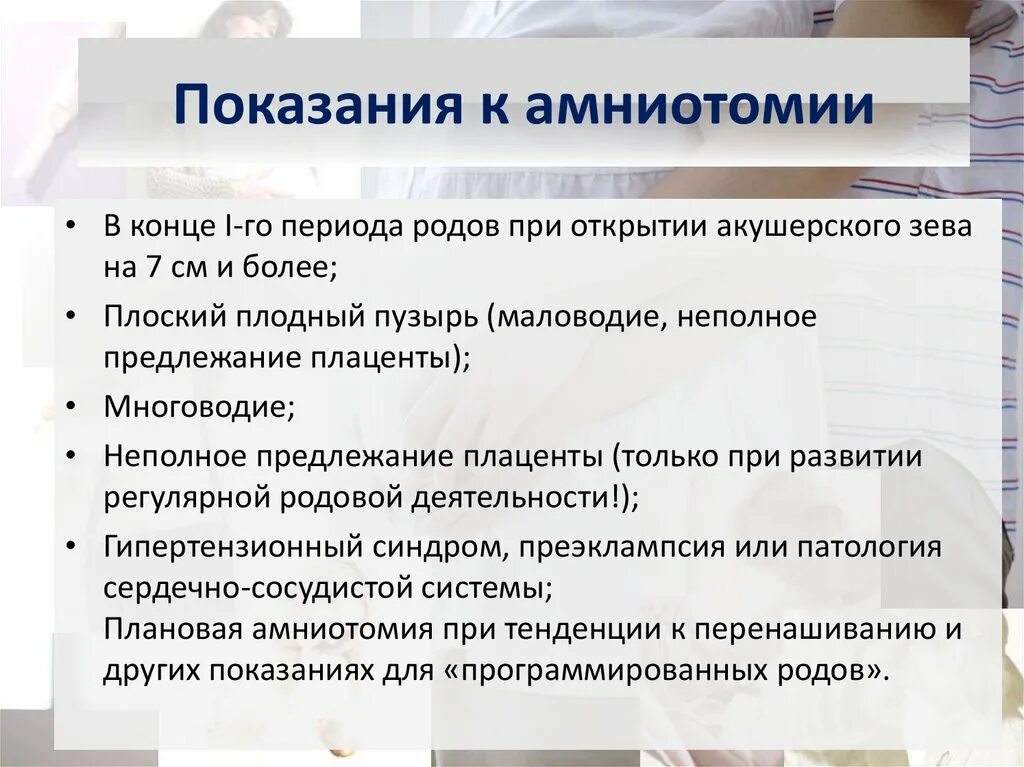 Показания к амниотомии

• В конце I-го периода родов при открытии акушерского зева на 7 см и более;
• Плоский плодный пузырь (маловодие, неполное предлежание плаценты);
• Многоводие;
• Неполное предлежание плаценты (только при развитии регулярной родовой деятельности!);
• Гипертензионный синдром, преэклампсия или патология сердечно-сосудистой системы;
Плановая амниотомия при тенденции к перенашиванию и других показаниях для «программированных родов».